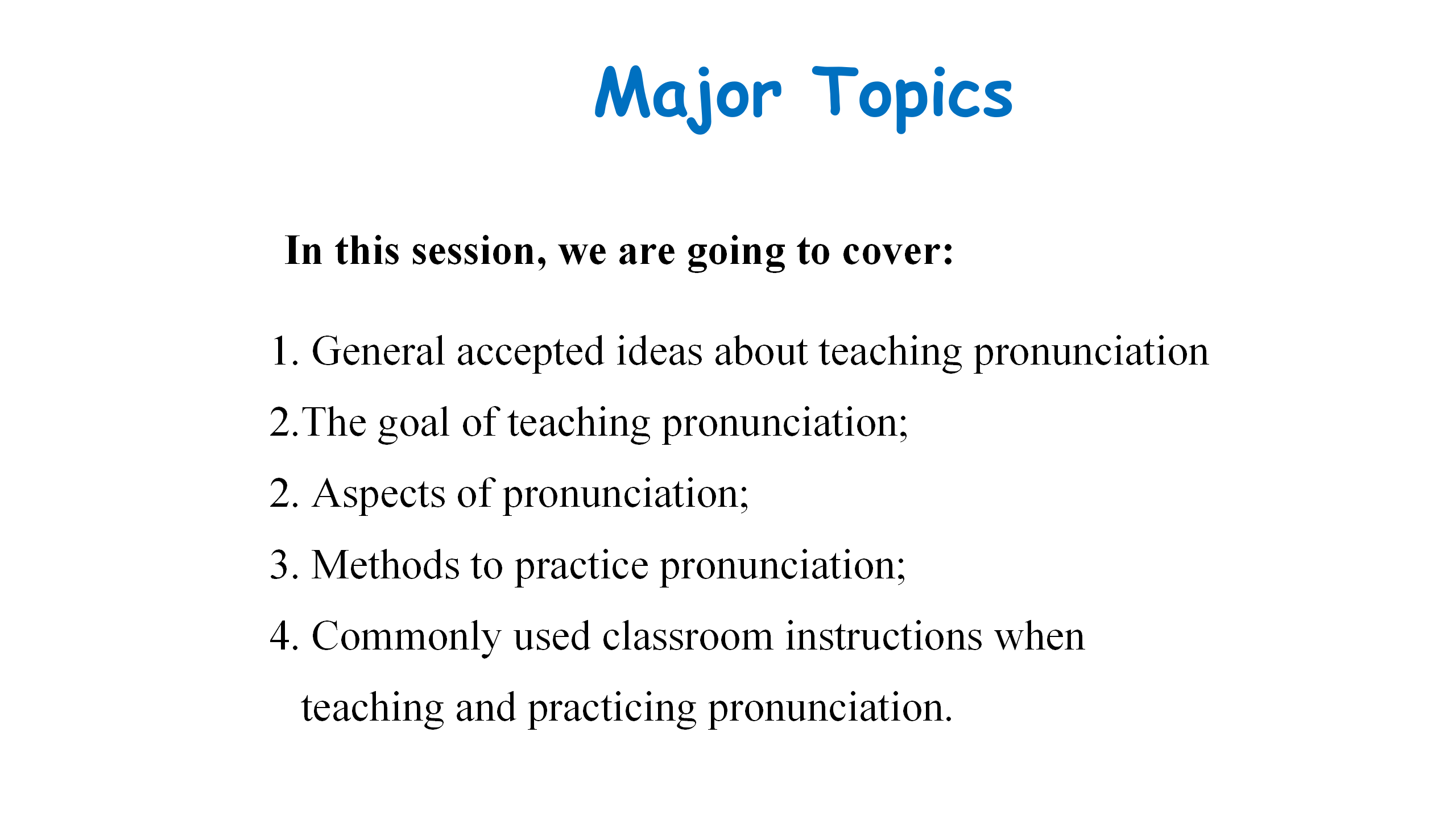 Major Topics

In this session, we are going to cover:

1. General accepted ideas about teaching pronunciation

2.The goal of teaching pronunciation;

2. Aspects of pronunciation;

3. Methods to practice pronunciation;

4. Commonly used classroom instructions when teaching and practicing pronunciation.